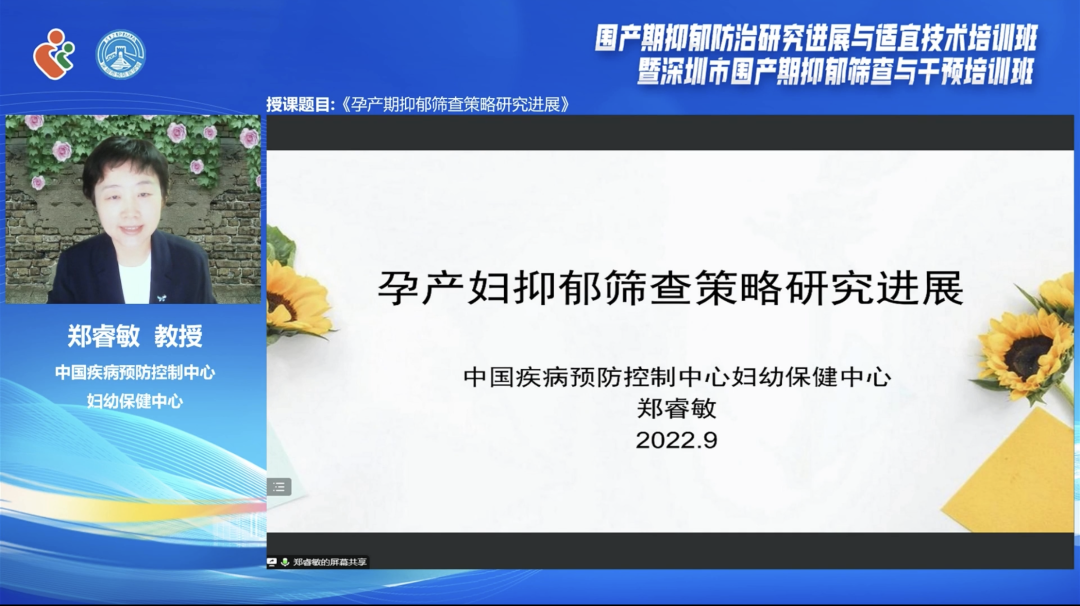 围产期抑郁防治研究进展与适宜技术培训班
暨深圳市围产期抑郁筛查与干预培训班

授课题目:《孕产期抑郁筛查策略研究进展》

郑睿敏 教授
中国疾病预防控制中心
妇幼保健中心

孕产妇抑郁筛查策略研究进展

中国疾病预防控制中心妇幼保健中心
郑睿敏
2022.9

郑睿敏的屏幕共享